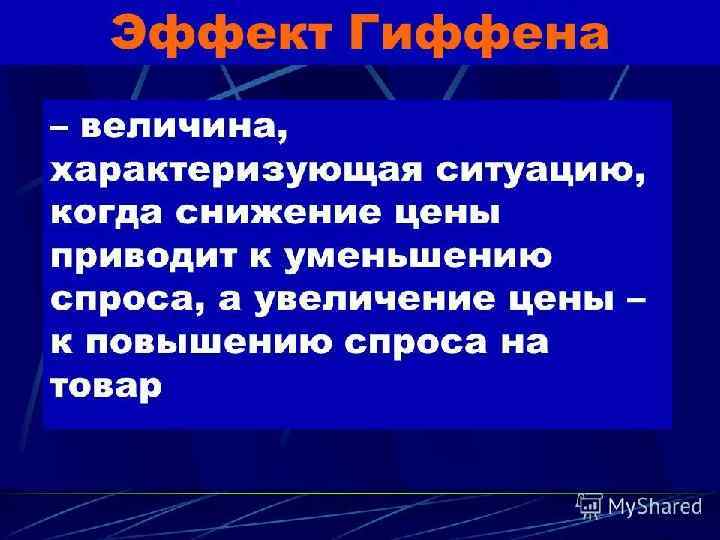 Эффект Гиффена

– величина, характеризующая ситуацию, когда снижение цены приводит к уменьшению спроса, а увеличение цены – к повышению спроса на товар

MyShared